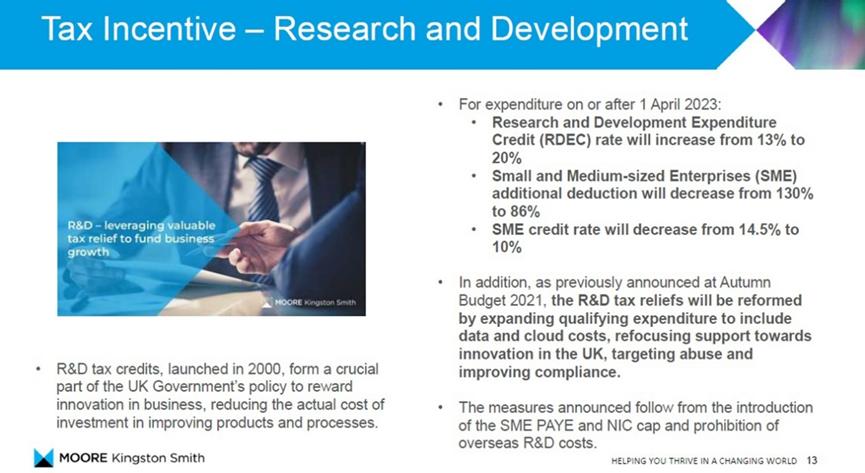 Tax Incentive – Research and Development

R&D – leveraging valuable tax relief to fund business growth

MOORE Kingston Smith

• R&D tax credits, launched in 2000, form a crucial part of the UK Government's policy to reward innovation in business, reducing the actual cost of investment in improving products and processes.

• For expenditure on or after 1 April 2023:
  • Research and Development Expenditure Credit (RDEC) rate will increase from 13% to 20%
  • Small and Medium-sized Enterprises (SME) additional deduction will decrease from 130% to 86%
  • SME credit rate will decrease from 14.5% to 10%

• In addition, as previously announced at Autumn Budget 2021, the R&D tax reliefs will be reformed by expanding qualifying expenditure to include data and cloud costs, refocusing support towards innovation in the UK, targeting abuse and improving compliance.

• The measures announced follow from the introduction of the SME PAYE and NIC cap and prohibition of overseas R&D costs.

MOORE Kingston Smith

HELPING YOU THRIVE IN A CHANGING WORLD 13